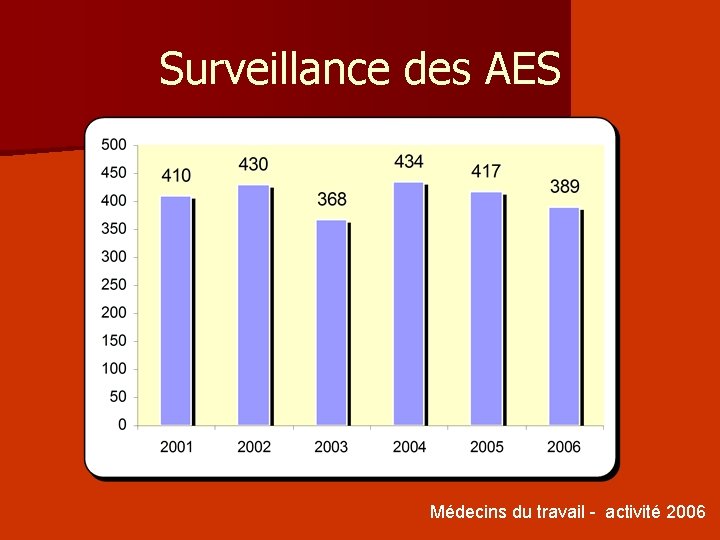 Surveillance des AES

500
450
400
350
300
250
200
150
100
50
0

410
430
368
434
417
389

2001
2002
2003
2004
2005
2006

Médecins du travail - activité 2006